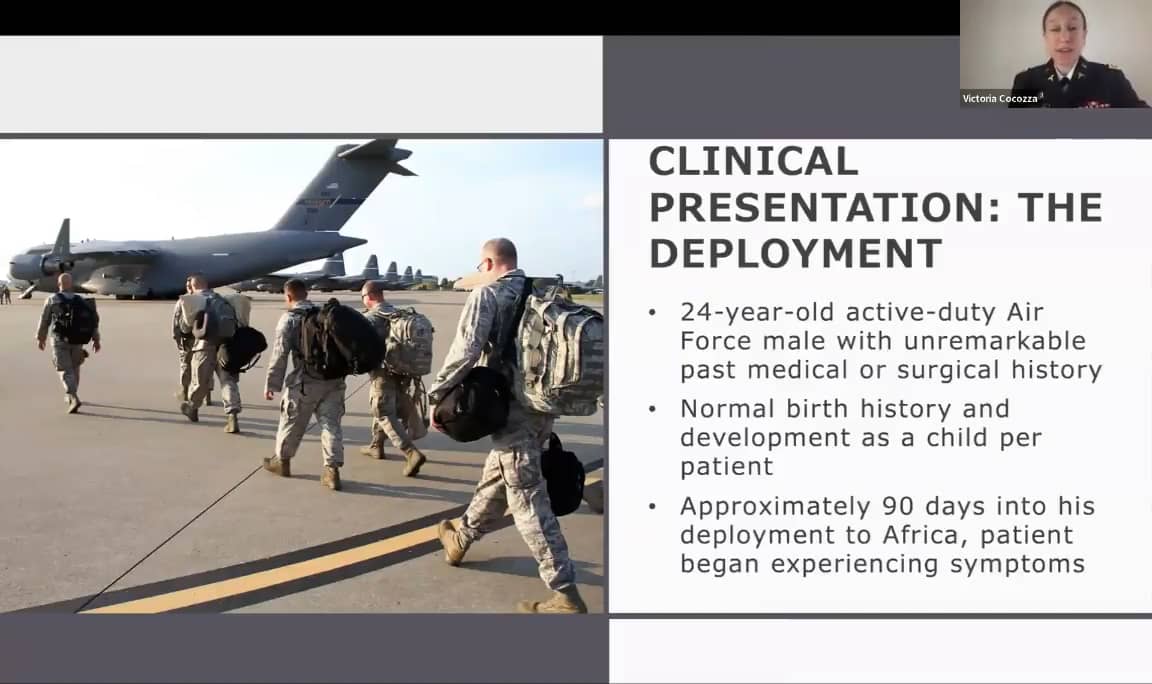 Victoria Cocozza

CLINICAL PRESENTATION: THE DEPLOYMENT

• 24-year-old active-duty Air Force male with unremarkable past medical or surgical history
• Normal birth history and development as a child per patient
• Approximately 90 days into his deployment to Africa, patient began experiencing symptoms